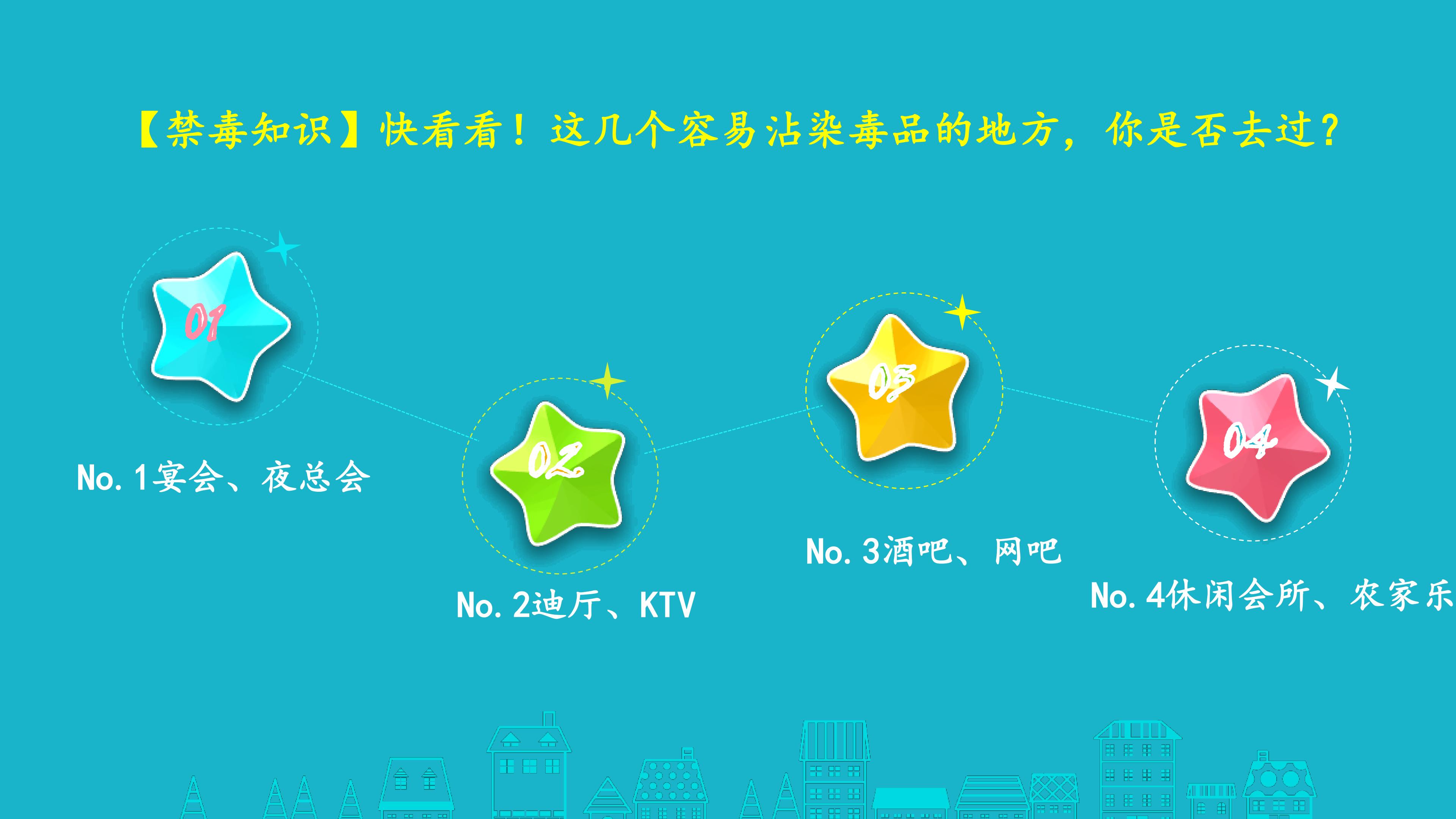 【禁毒知识】快看看！这几个容易沾染毒品的地方，你是否去过？

01

No. 1宴会、夜总会

02

No. 2迪厅、KTV

03

No. 3酒吧、网吧

04

No. 4休闲会所、农家乐